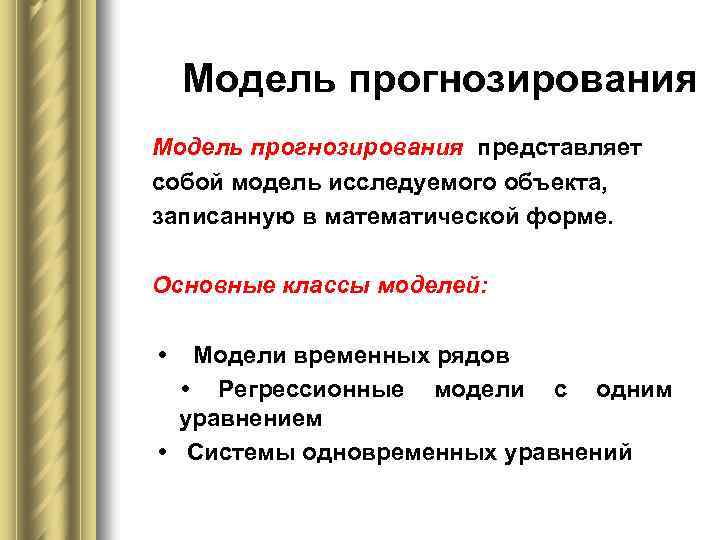 Модель прогнозирования

Модель прогнозирования представляет собой модель исследуемого объекта, записанную в математической форме.

Основные классы моделей:

• Модели временных рядов
• Регрессионные модели с одним уравнением
• Системы одновременных уравнений